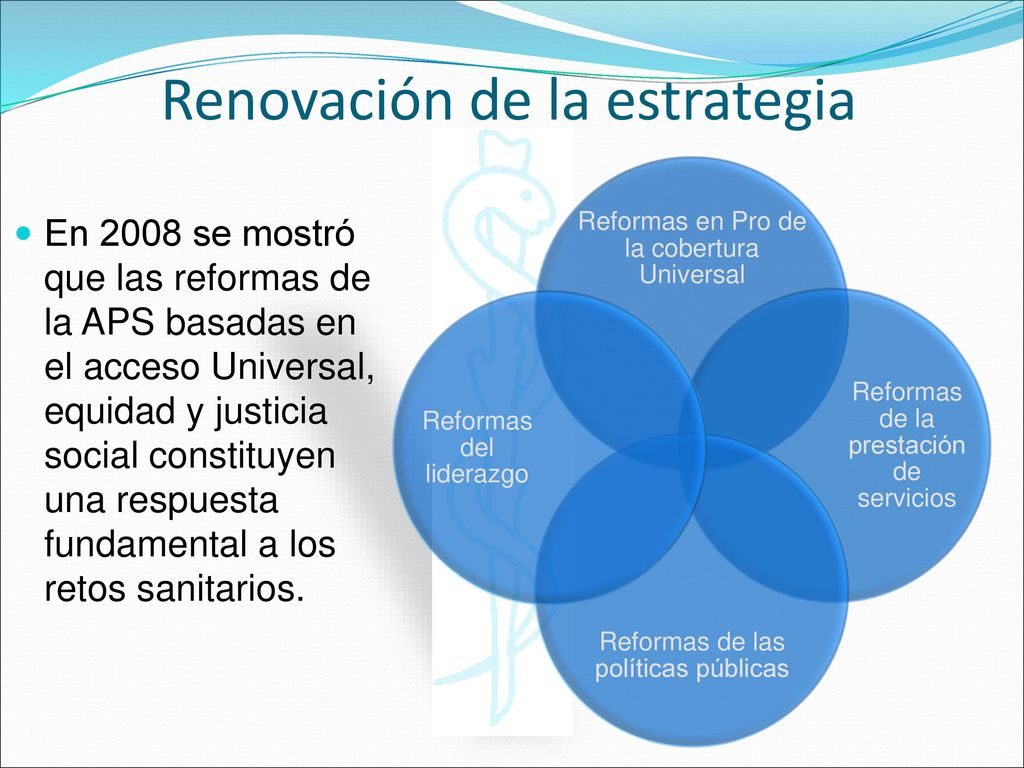 Renovación de la estrategia

En 2008 se mostró que las reformas de la APS basadas en el acceso Universal, equidad y justicia social constituyen una respuesta fundamental a los retos sanitarios.

Reformas en Pro de la cobertura Universal

Reformas del liderazgo

Reformas de la prestación de servicios

Reformas de las políticas públicas